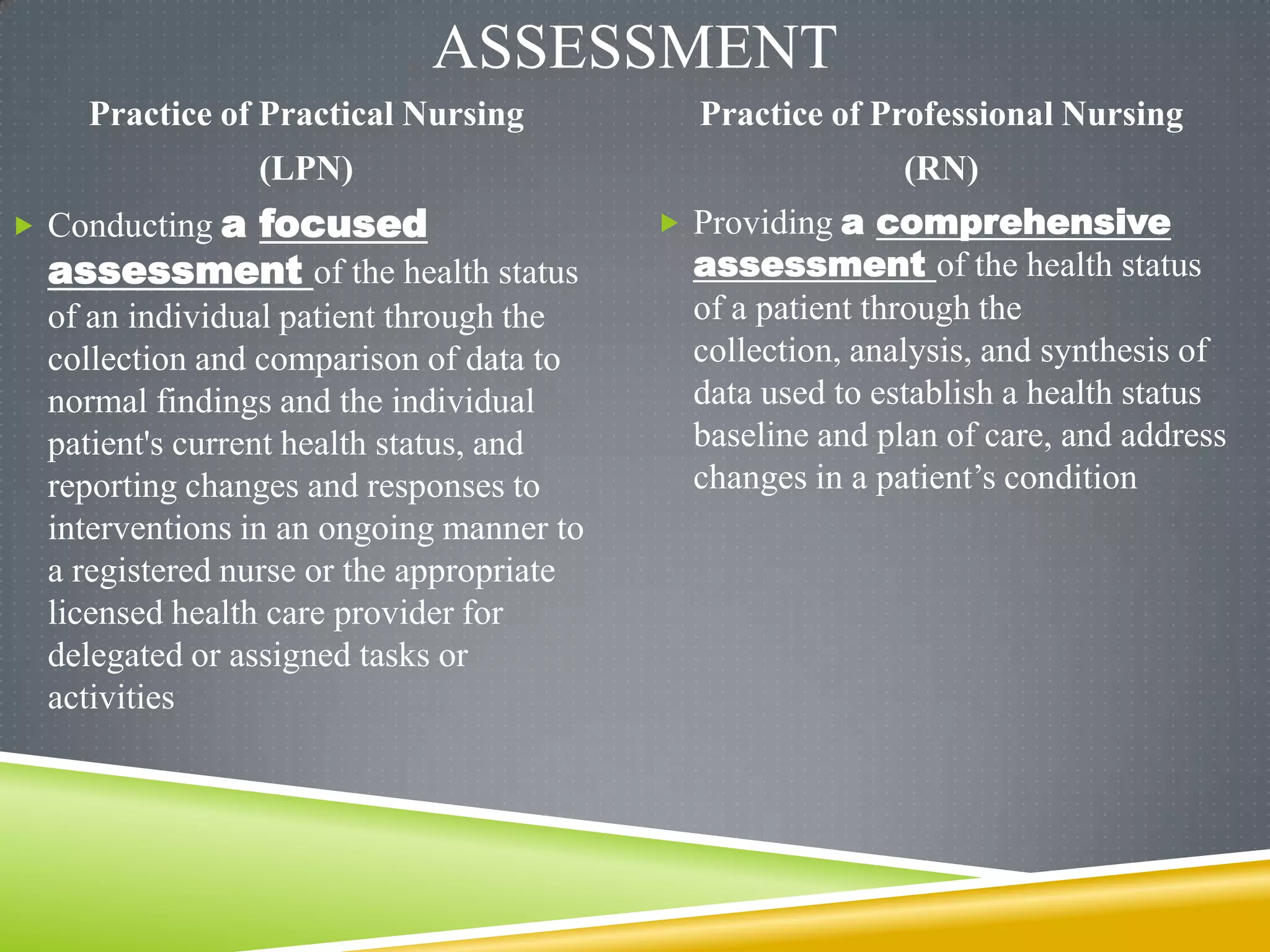 ASSESSMENT

Practice of Practical Nursing (LPN)

Conducting a focused assessment of the health status of an individual patient through the collection and comparison of data to normal findings and the individual patient's current health status, and reporting changes and responses to interventions in an ongoing manner to a registered nurse or the appropriate licensed health care provider for delegated or assigned tasks or activities

Practice of Professional Nursing (RN)

Providing a comprehensive assessment of the health status of a patient through the collection, analysis, and synthesis of data used to establish a health status baseline and plan of care, and address changes in a patient’s condition